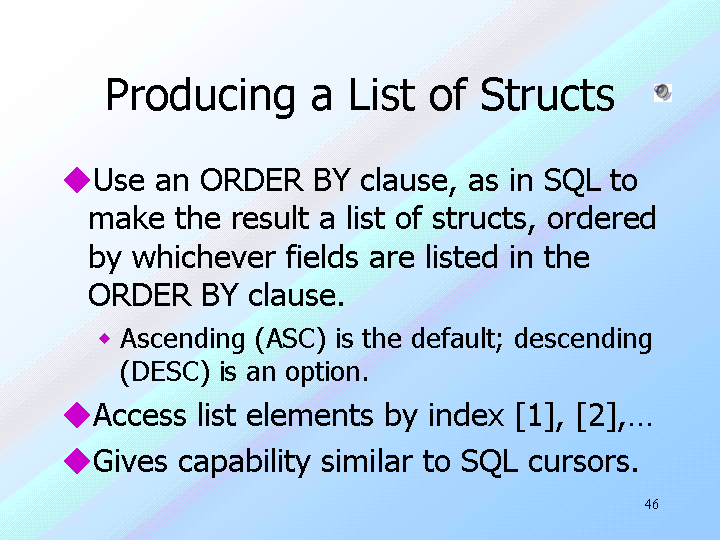 Producing a List of Structs

◆Use an ORDER BY clause, as in SQL to make the result a list of structs, ordered by whichever fields are listed in the ORDER BY clause.

◆ Ascending (ASC) is the default; descending (DESC) is an option.

◆Access list elements by index [1], [2],…

◆Gives capability similar to SQL cursors.

46